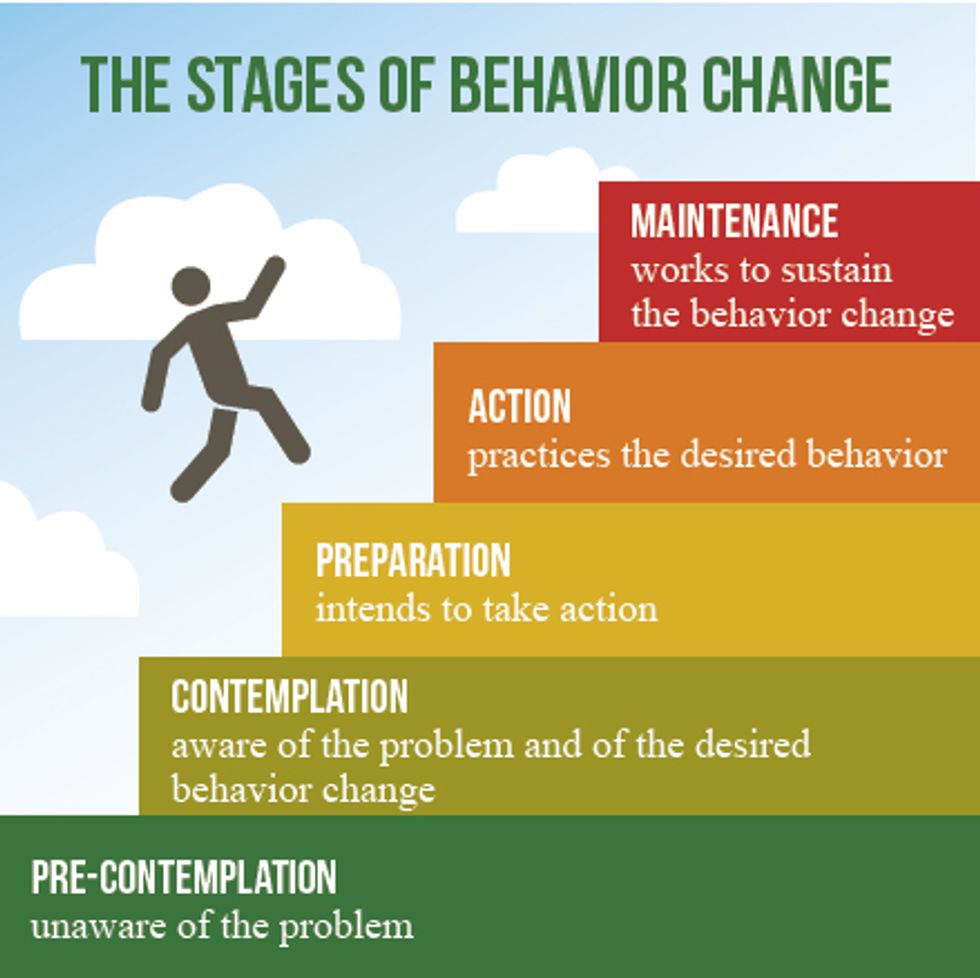 THE STAGES OF BEHAVIOR CHANGE

MAINTENANCE
works to sustain the behavior change

ACTION
practices the desired behavior

PREPARATION
intends to take action

CONTEMPLATION
aware of the problem and of the desired behavior change

PRE-CONTEMPLATION
unaware of the problem